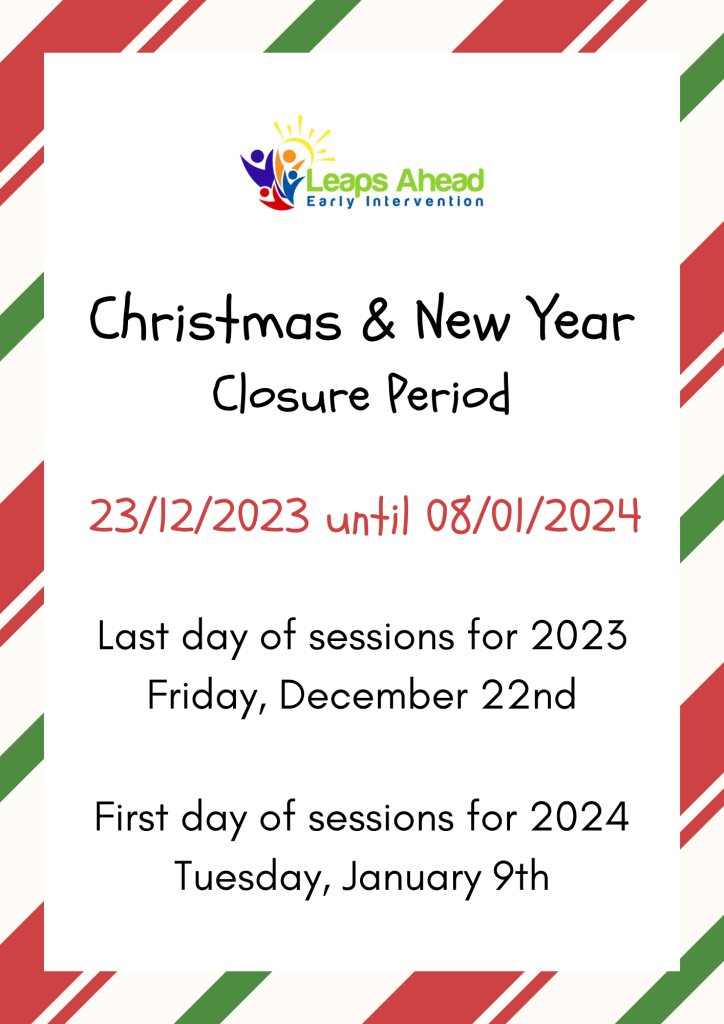 Leaps Ahead
Early Intervention

Christmas & New Year
Closure Period

23/12/2023 until 08/01/2024

Last day of sessions for 2023
Friday, December 22nd

First day of sessions for 2024
Tuesday, January 9th